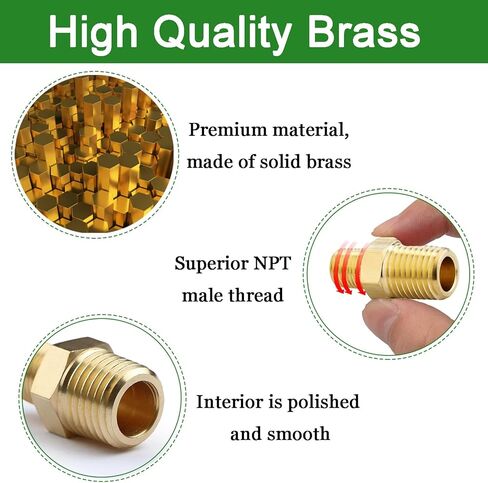 High Quality Brass

Premium material, made of solid brass

Superior NPT male thread

Interior is polished and smooth